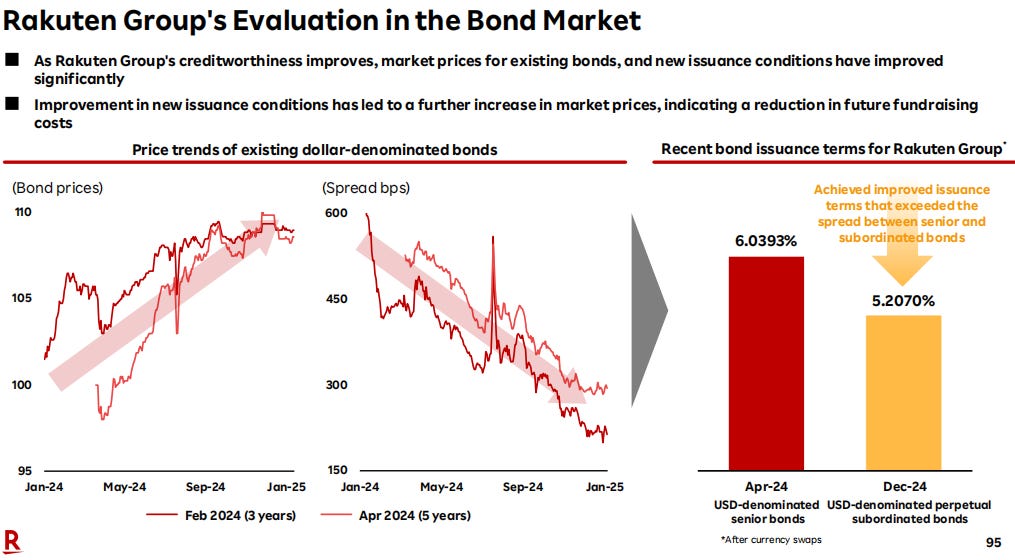 Rakuten Group's Evaluation in the Bond Market

■ As Rakuten Group's creditworthiness improves, market prices for existing bonds, and new issuance conditions have improved significantly

■ Improvement in new issuance conditions has led to a further increase in market prices, indicating a reduction in future fundraising costs

Price trends of existing dollar-denominated bonds

(Bond prices)

110

105

100

95

Jan-24 May-24 Sep-24 Jan-25

(Spread bps)

600

450

300

150

Jan-24 May-24 Sep-24 Jan-25

Feb 2024 (3 years) Apr 2024 (5 years)

Recent bond issuance terms for Rakuten Group*

Achieved improved issuance terms that exceeded the spread between senior and subordinated bonds

6.0393%

5.2070%

Apr-24
USD-denominated senior bonds

Dec-24
USD-denominated perpetual subordinated bonds

*After currency swaps

R

95